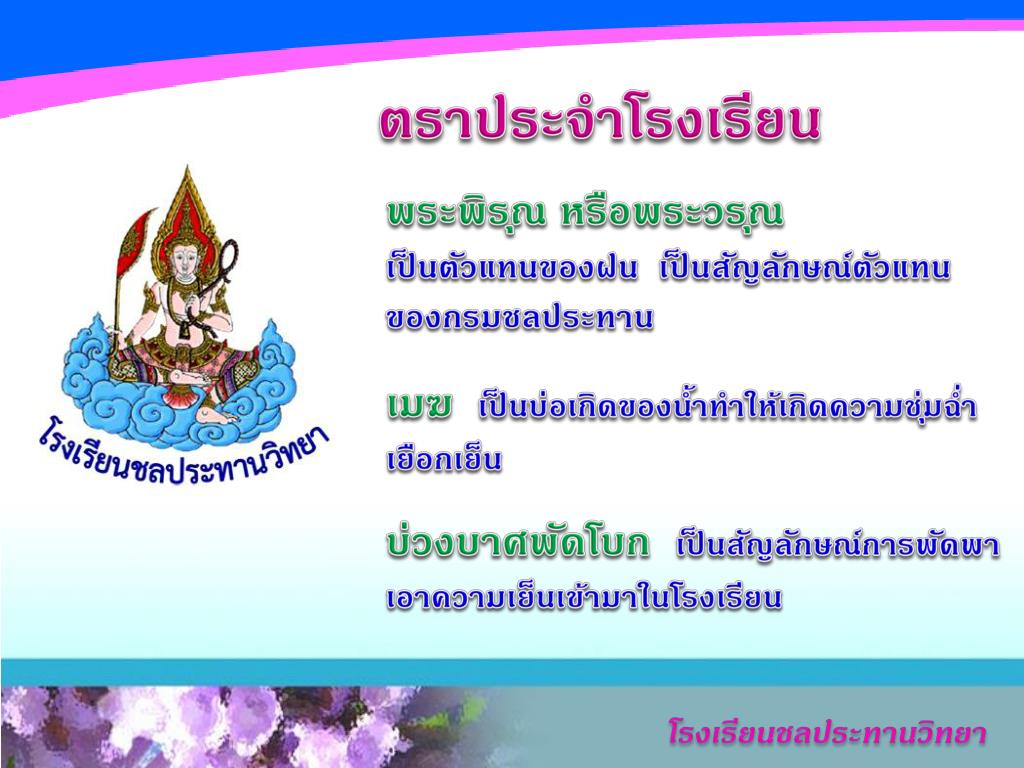 ตราประจำโรงเรียน

โรงเรียนชลประทานวิทยา

พระพิรุณ หรือพระวรุณ เป็นตัวแทนของฝน เป็นสัญลักษณ์ตัวแทนของกรมชลประทาน

เมฆ เป็นบ่อเกิดของน้ำทำให้เกิดความชุ่มฉ่ำเยือกเย็น

บ่วงบาศพัดโบก เป็นสัญลักษณ์การพัดพาเอาความเย็นเข้ามาในโรงเรียน

โรงเรียนชลประทานวิทยา